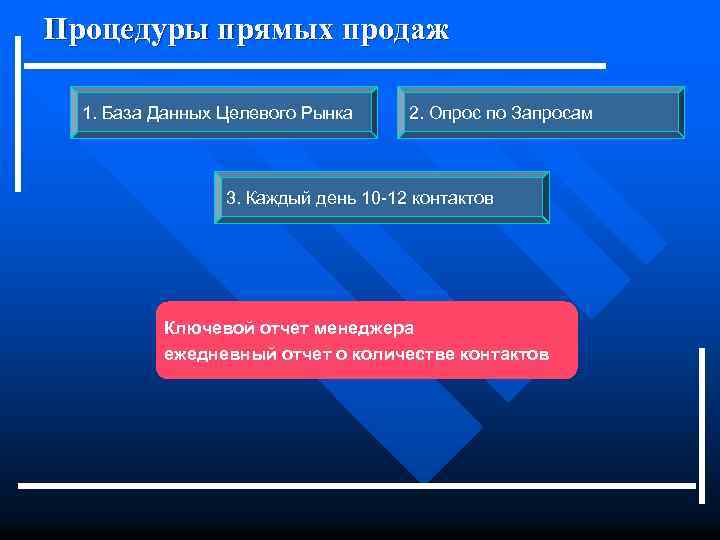 Процедуры прямых продаж

1. База Данных Целевого Рынка

2. Опрос по Запросам

3. Каждый день 10-12 контактов

Ключевой отчет менеджера
ежедневный отчет о количестве контактов